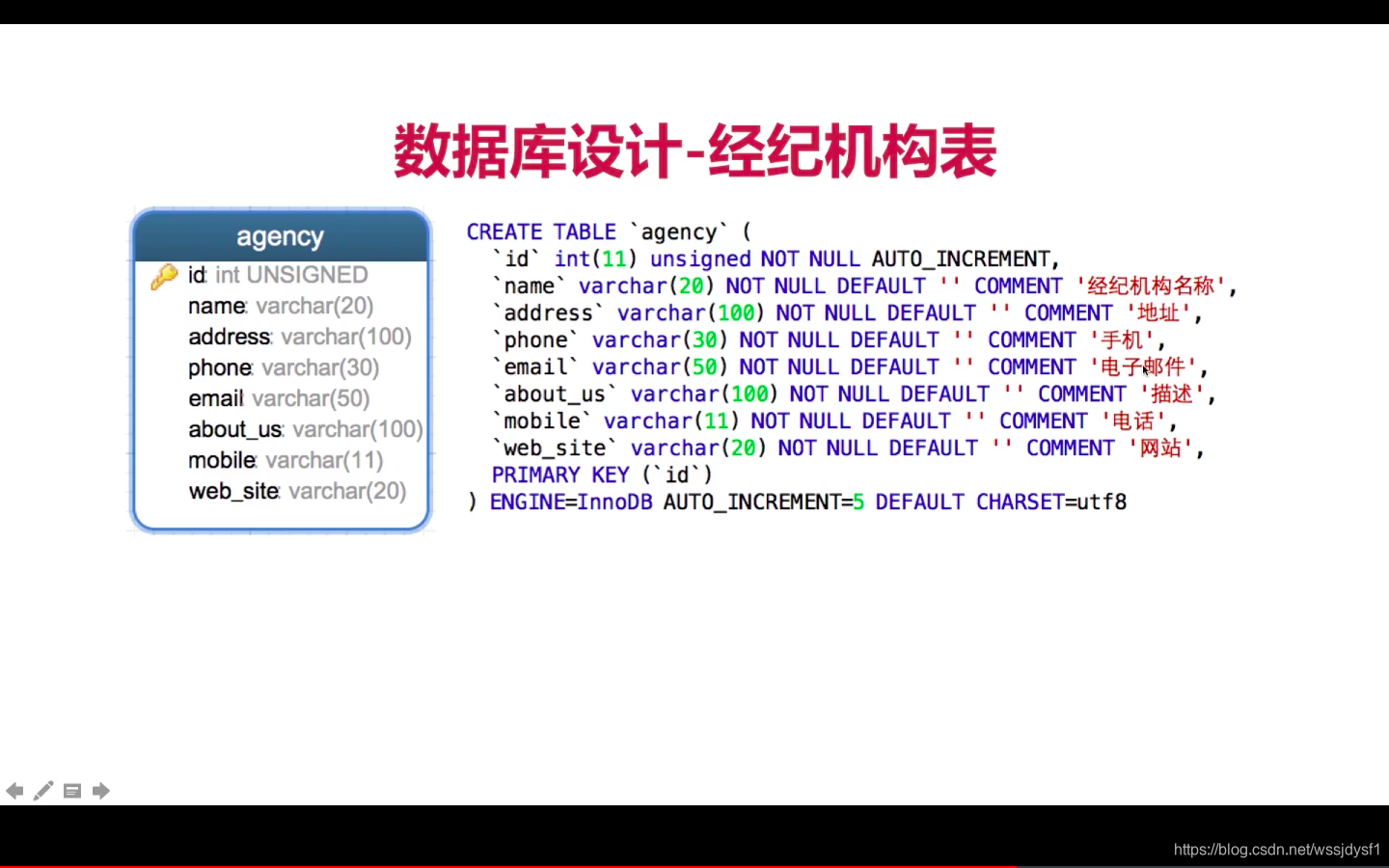 数据库设计-经纪机构表

agency
id: int UNSIGNED
name: varchar(20)
address: varchar(100)
phone: varchar(30)
email: varchar(50)
about_us: varchar(100)
mobile: varchar(11)
web_site: varchar(20)

CREATE TABLE `agency` (
`id` int(11) unsigned NOT NULL AUTO_INCREMENT,
`name` varchar(20) NOT NULL DEFAULT '' COMMENT '经纪机构名称',
`address` varchar(100) NOT NULL DEFAULT '' COMMENT '地址',
`phone` varchar(30) NOT NULL DEFAULT '' COMMENT '手机',
`email` varchar(50) NOT NULL DEFAULT '' COMMENT '电子邮件',
`about_us` varchar(100) NOT NULL DEFAULT '' COMMENT '描述',
`mobile` varchar(11) NOT NULL DEFAULT '' COMMENT '电话',
`web_site` varchar(20) NOT NULL DEFAULT '' COMMENT '网站',
PRIMARY KEY (`id`)
) ENGINE=InnoDB AUTO_INCREMENT=5 DEFAULT CHARSET=utf8

https://blog.csdn.net/wssjdysf1